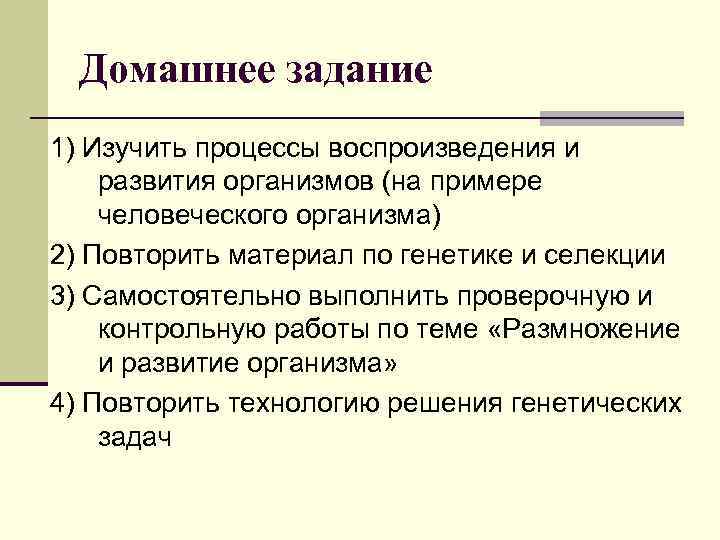 Домашнее задание

1) Изучить процессы воспроизведения и развития организмов (на примере человеческого организма)

2) Повторить материал по генетике и селекции

3) Самостоятельно выполнить проверочную и контрольную работы по теме «Размножение и развитие организма»

4) Повторить технологию решения генетических задач